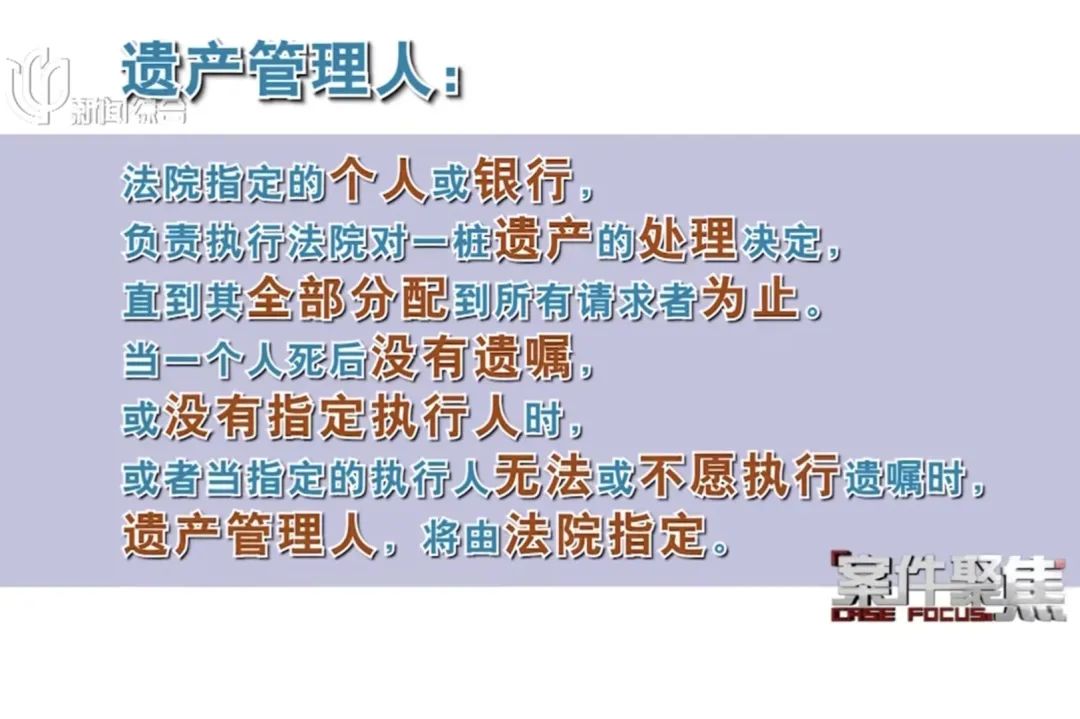 新闻综合

遗产管理人：

法院指定的个人或银行，
负责执行法院对一桩遗产的处理决定，
直到其全部分配到所有请求者为止。
当一个人死后没有遗嘱，
或没有指定执行人时，
或者当指定的执行人无法或不愿执行遗嘱时，
遗产管理人，将由法院指定。

案件聚焦
CASE FOCUS